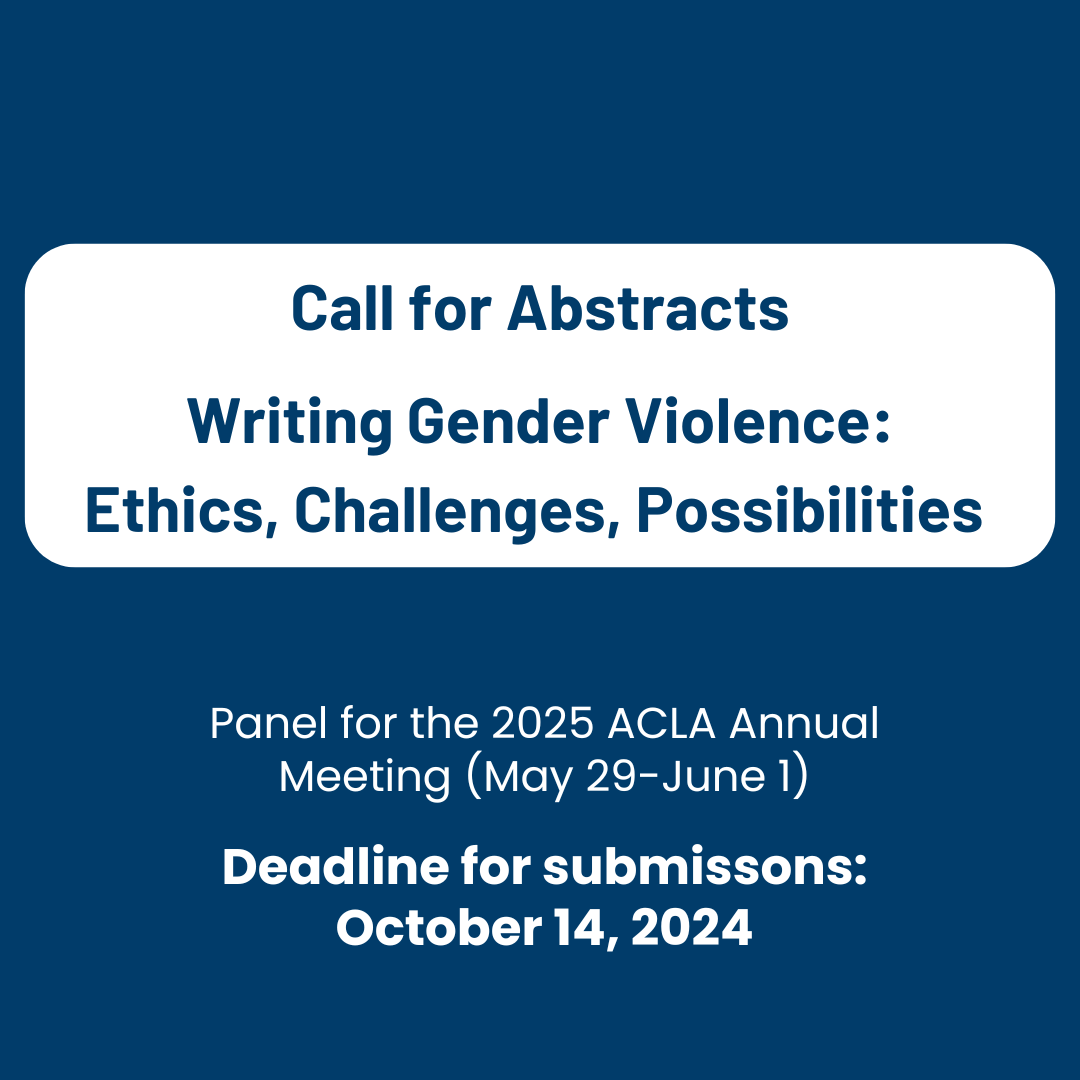 Call for Abstracts

Writing Gender Violence: Ethics, Challenges, Possibilities

Panel for the 2025 ACLA Annual Meeting (May 29-June 1)

Deadline for submissons: October 14, 2024